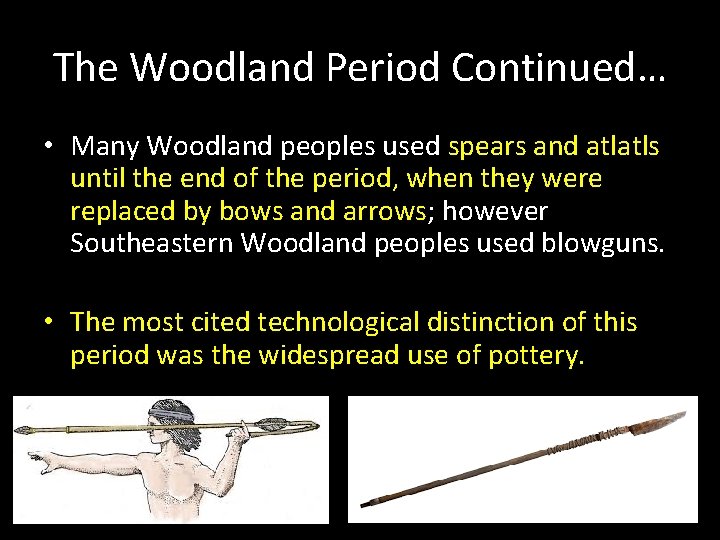 The Woodland Period Continued…

• Many Woodland peoples used spears and atlatls until the end of the period, when they were replaced by bows and arrows; however Southeastern Woodland peoples used blowguns.

• The most cited technological distinction of this period was the widespread use of pottery.